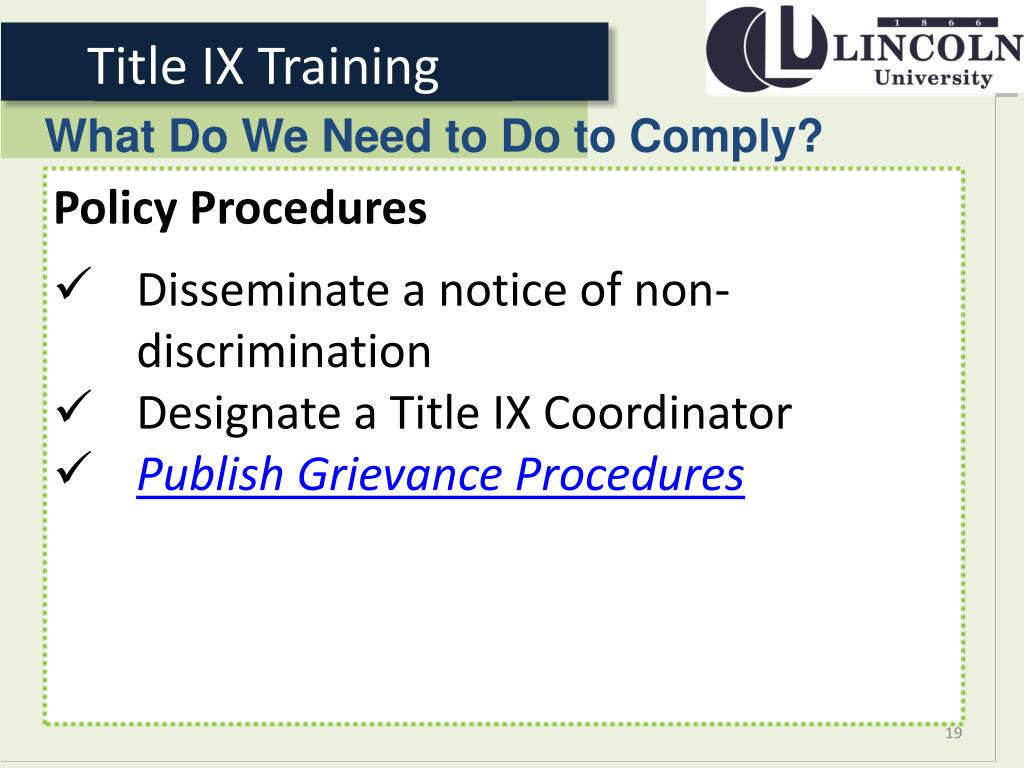 Title IX Training

1 8 6 6
LINCOLN
University

What Do We Need to Do to Comply?

Policy Procedures

✓ Disseminate a notice of non-discrimination
✓ Designate a Title IX Coordinator
✓ Publish Grievance Procedures

19